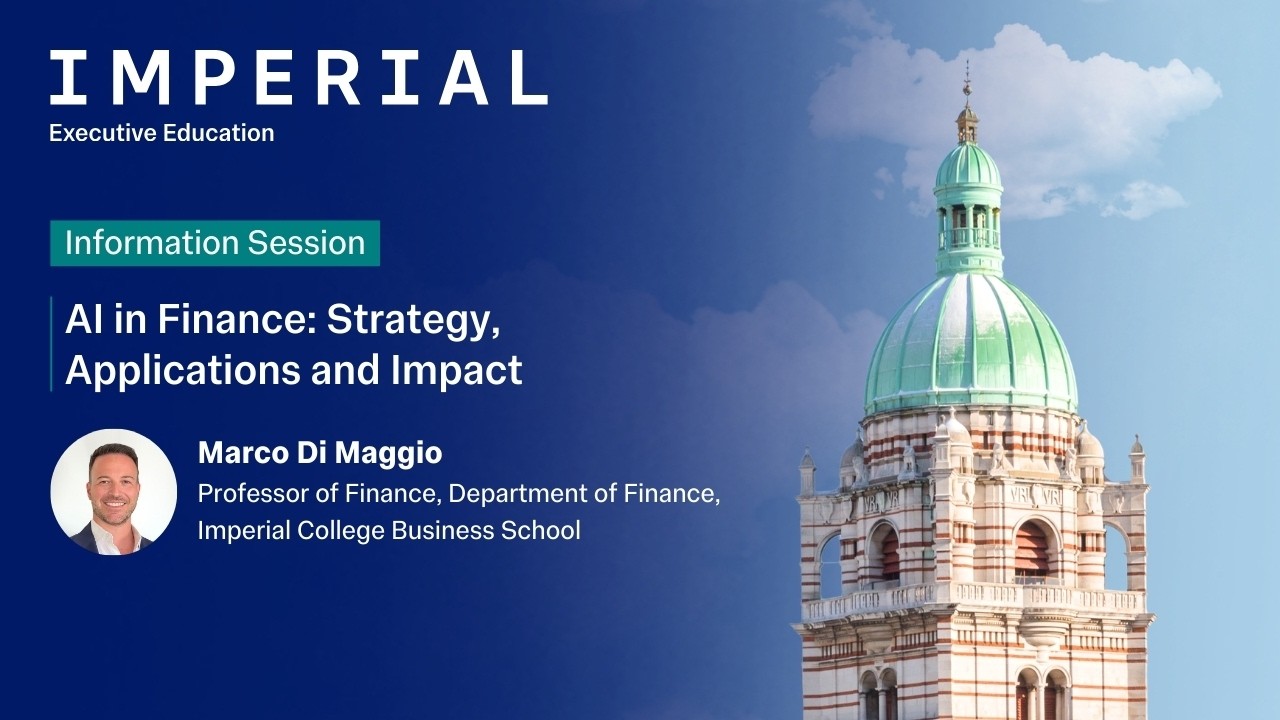 IMPERIAL
Executive Education

Information Session

AI in Finance: Strategy, Applications and Impact

Marco Di Maggio
Professor of Finance, Department of Finance, Imperial College Business School